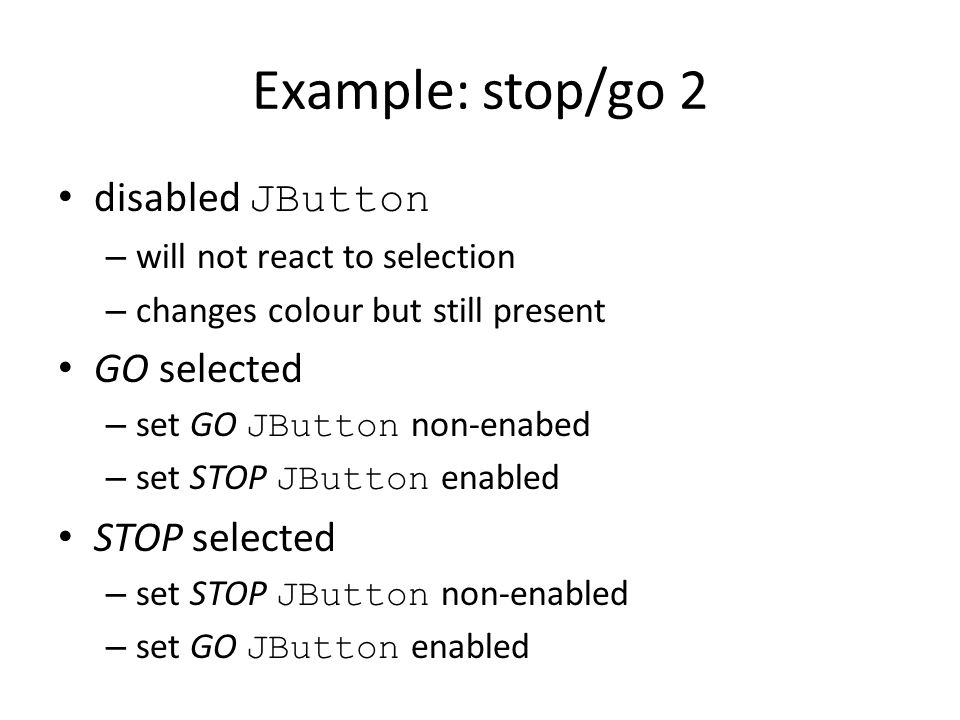 Example: stop/go 2

• disabled JButton
– will not react to selection
– changes colour but still present
• GO selected
– set GO JButton non-enabed
– set STOP JButton enabled
• STOP selected
– set STOP JButton non-enabled
– set GO JButton enabled